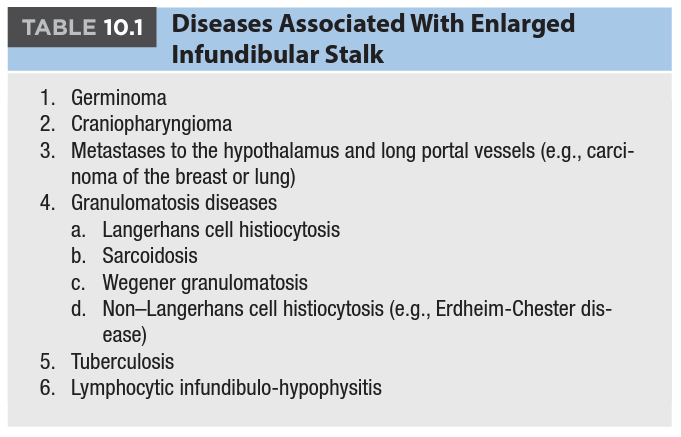 TABLE 10.1 Diseases Associated With Enlarged Infundibular Stalk

1. Germinoma
2. Craniopharyngioma
3. Metastases to the hypothalamus and long portal vessels (e.g., carcinoma of the breast or lung)
4. Granulomatosis diseases
a. Langerhans cell histiocytosis
b. Sarcoidosis
c. Wegener granulomatosis
d. Non–Langerhans cell histiocytosis (e.g., Erdheim-Chester disease)
5. Tuberculosis
6. Lymphocytic infundibulo-hypophysitis